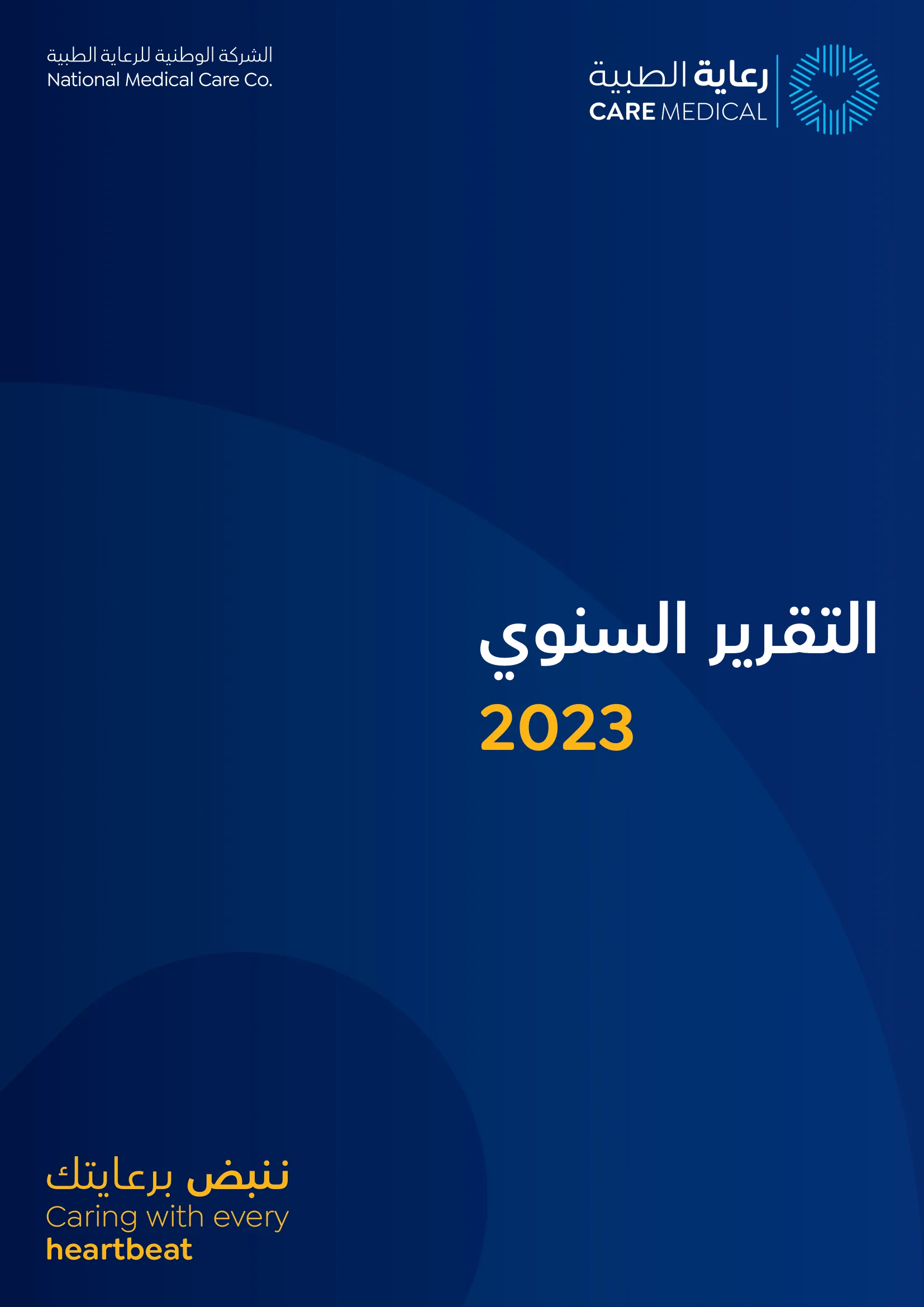 رعاية الطبية
CARE MEDICAL

الشركة الوطنية للرعاية الطبية
National Medical Care Co.

التقرير السنوي
2023

ننبض برعايتك
Caring with every
heartbeat